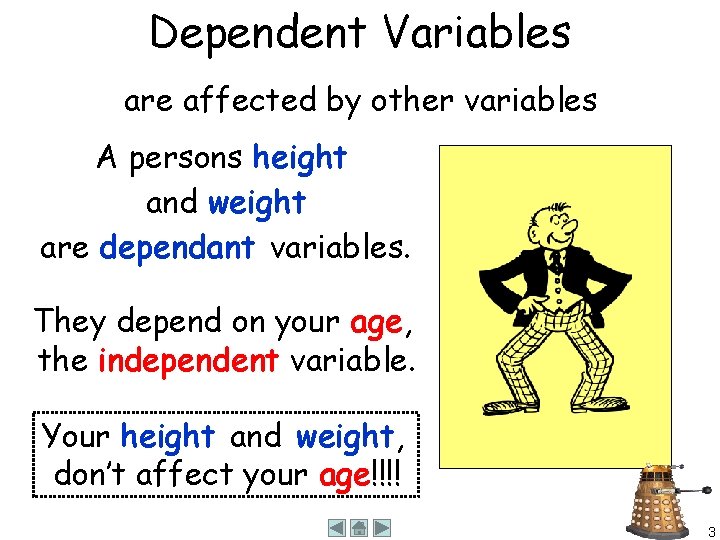 Dependent Variables

are affected by other variables

A persons height and weight are dependant variables.

They depend on your age, the independent variable.

Your height and weight, don't affect your age!!!!

3